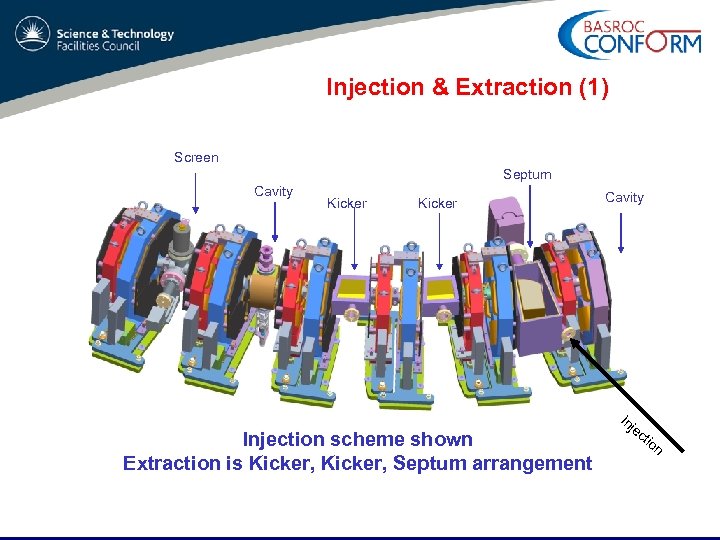 Science & Technology
Facilities Council

BASROC
CONFORM

Injection & Extraction (1)

Screen

Cavity

Kicker

Kicker

Septum

Cavity

Injection

Injection scheme shown
Extraction is Kicker, Kicker, Septum arrangement